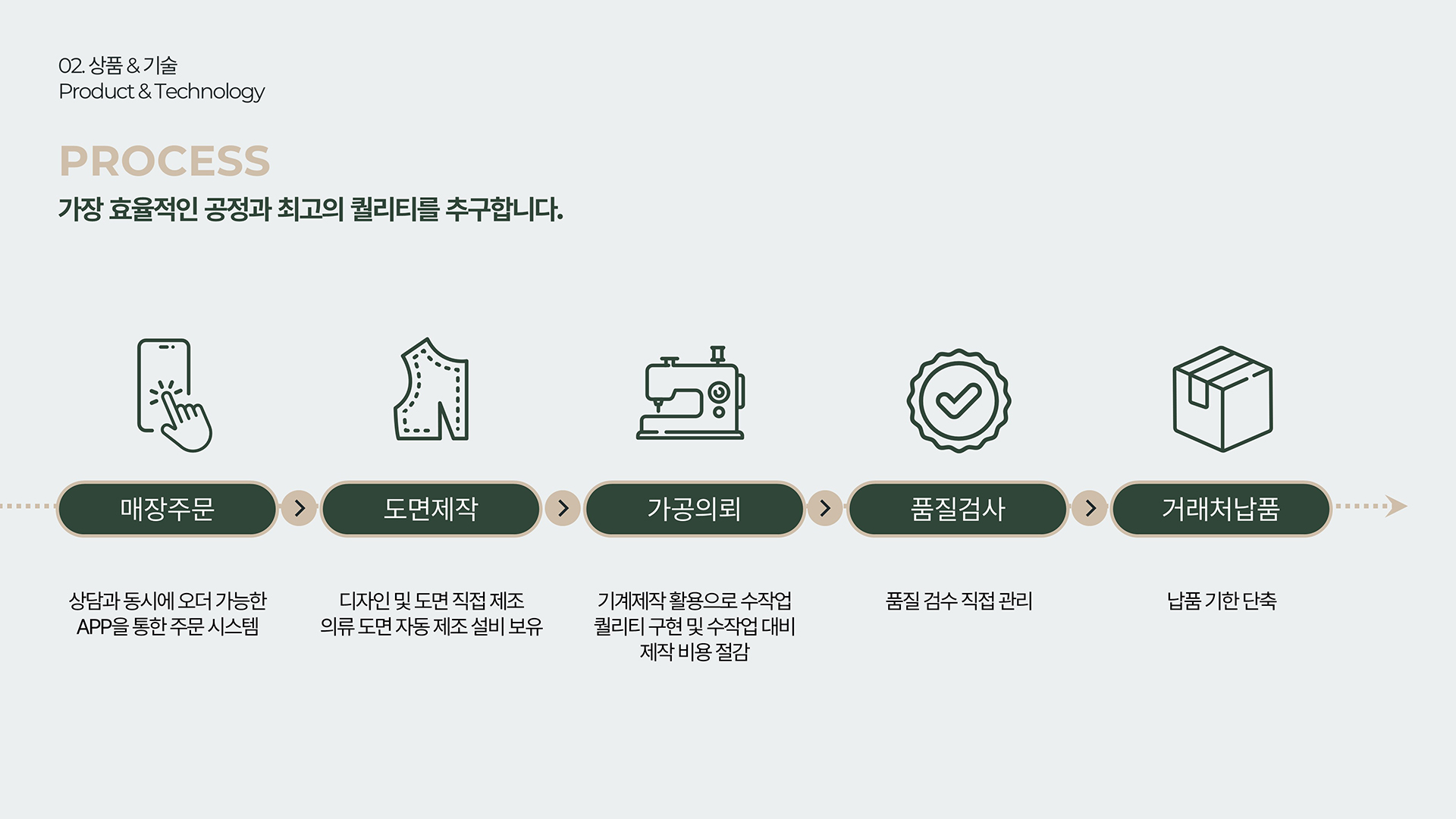 02. 상품 & 기술
Product & Technology

PROCESS
가장 효율적인 공정과 최고의 퀄리티를 추구합니다.

매장주문

도면제작

가공의뢰

품질검사

거래처납품

상담과 동시에 오더 가능한 APP을 통한 주문 시스템

디자인 및 도면 직접 제조 의류 도면 자동 제조 설비 보유

기계제작 활용으로 수작업 퀄리티 구현 및 수작업 대비 제작 비용 절감

품질 검수 직접 관리

납품 기한 단축